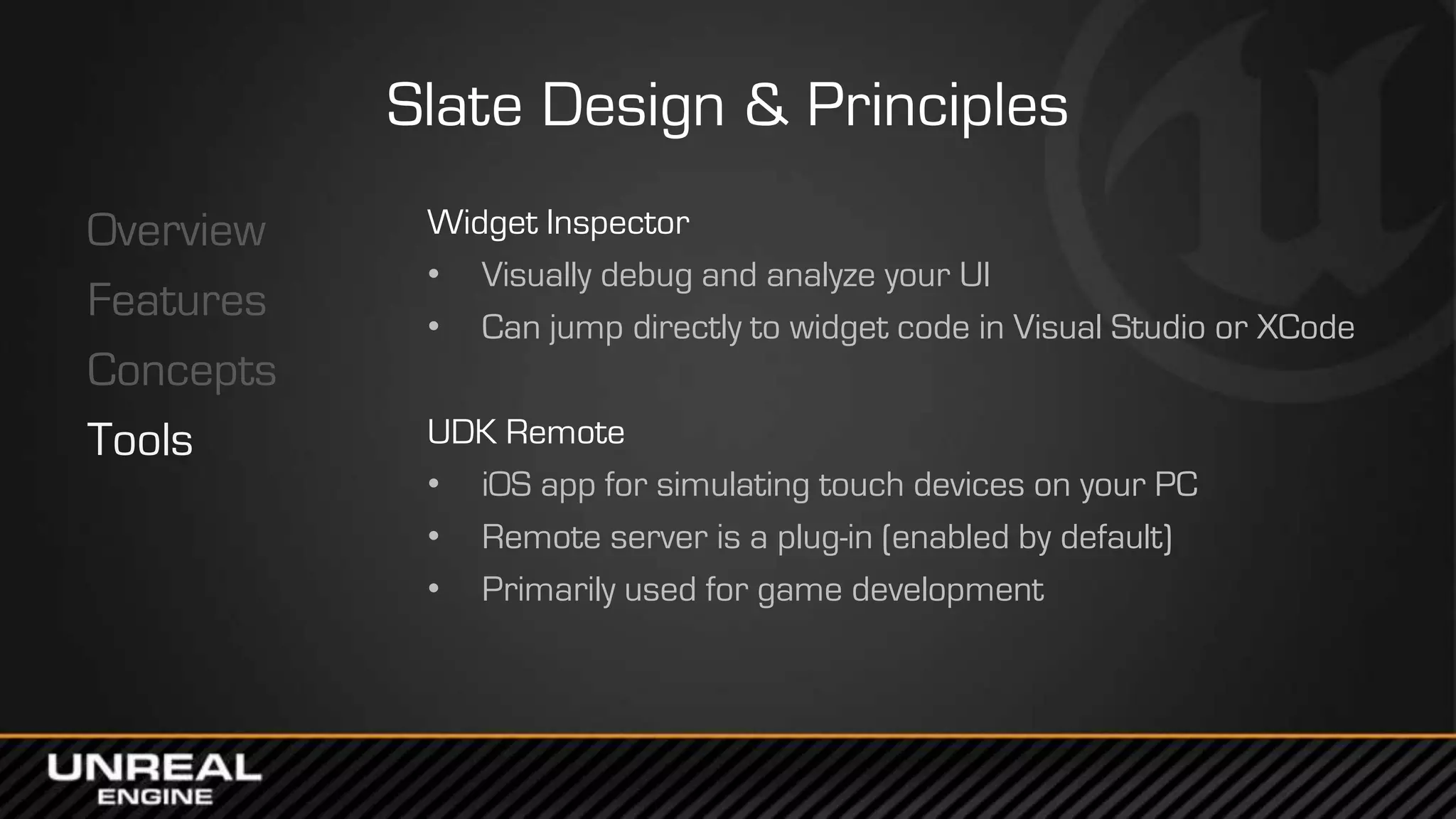 Slate Design & Principles

Overview
Features
Concepts
Tools

Widget Inspector
• Visually debug and analyze your UI
• Can jump directly to widget code in Visual Studio or XCode

UDK Remote
• iOS app for simulating touch devices on your PC
• Remote server is a plug-in (enabled by default)
• Primarily used for game development

UNREAL ENGINE